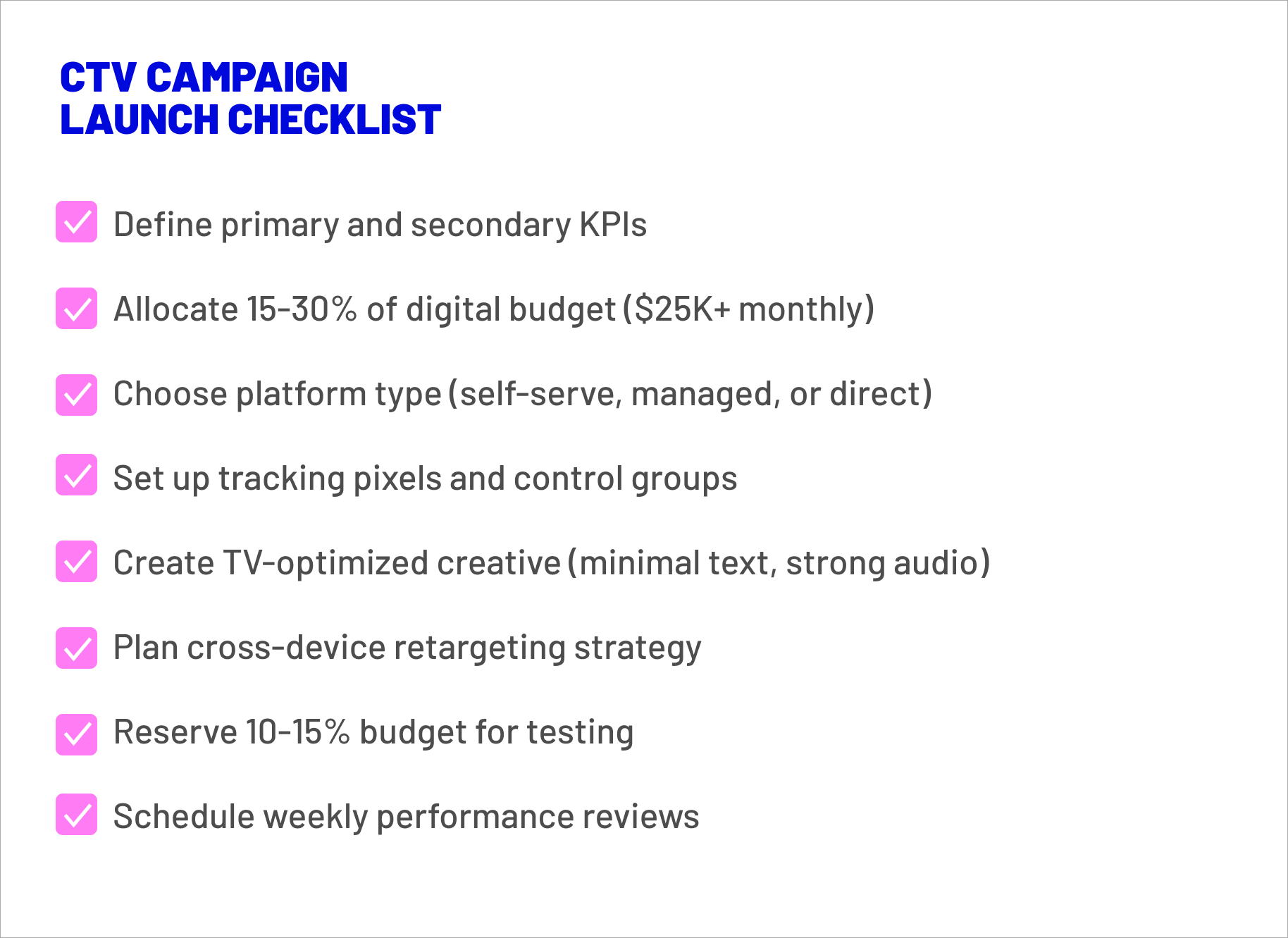 CTV CAMPAIGN
LAUNCH CHECKLIST

Define primary and secondary KPIs

Allocate 15-30% of digital budget ($25K+ monthly)

Choose platform type (self-serve, managed, or direct)

Set up tracking pixels and control groups

Create TV-optimized creative (minimal text, strong audio)

Plan cross-device retargeting strategy

Reserve 10-15% budget for testing

Schedule weekly performance reviews